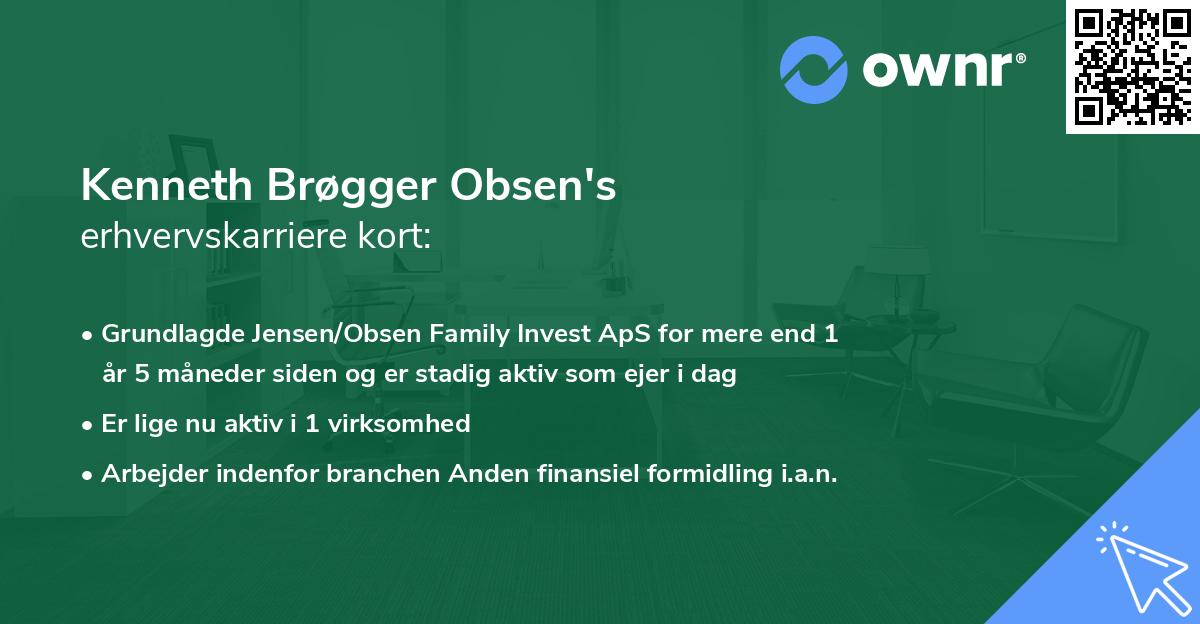 ownr®

Kenneth Brøgger Obsen's
erhvervskarriere kort:

• Grundlagde Jensen/Obsen Family Invest ApS for mere end 1 år 5 måneder siden og er stadig aktiv som ejer i dag
• Er lige nu aktiv i 1 virksomhed
• Arbejder indenfor branchen Anden finansiel formidling i.a.n.